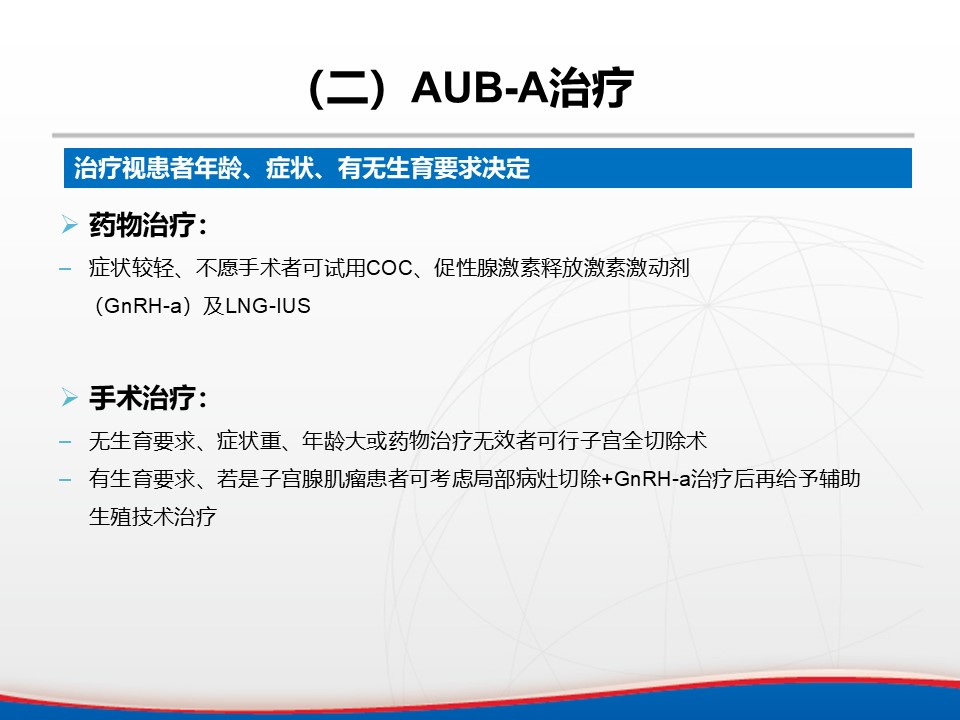 （二）AUB-A治疗

治疗视患者年龄、症状、有无生育要求决定

➢ 药物治疗：

– 症状较轻、不愿手术者可试用COC、促性腺激素释放激素激动剂（GnRH-a）及LNG-IUS

➢ 手术治疗：

– 无生育要求、症状重、年龄大或药物治疗无效者可行子宫全切除术

– 有生育要求、若是子宫腺肌瘤患者可考虑局部病灶切除+GnRH-a治疗后再给予辅助生殖技术治疗